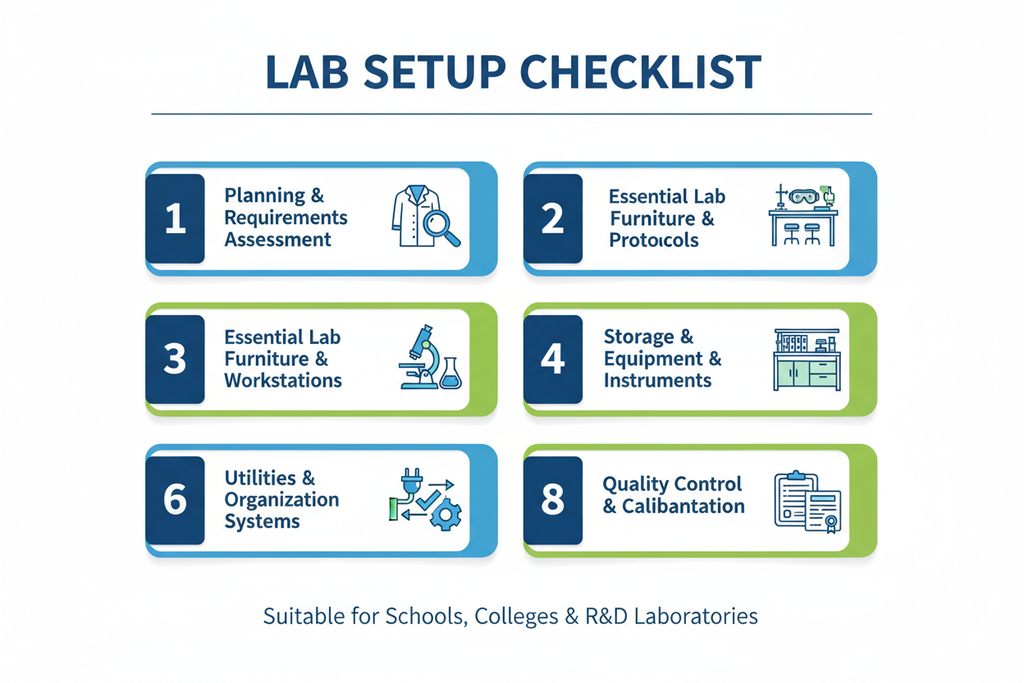 LAB SETUP CHECKLIST

1
Planning & Requirements Assessment

2
Essential Lab Furniture & Protoicols

3
Essential Lab Furniture & Workstations

4
Storage & Equipment & Instruments

6
Utilities & Organization Systems

8
Quality Control & Calibantation

Suitable for Schools, Colleges & R&D Laboratories